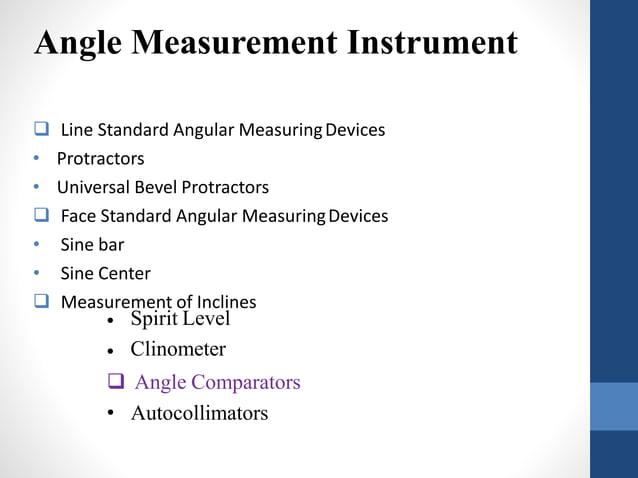 Angle Measurement Instrument

❑ Line Standard Angular Measuring Devices
• Protractors
• Universal Bevel Protractors
❑ Face Standard Angular Measuring Devices
• Sine bar
• Sine Center
❑ Measurement of Inclines
• Spirit Level
• Clinometer
❑ Angle Comparators
• Autocollimators